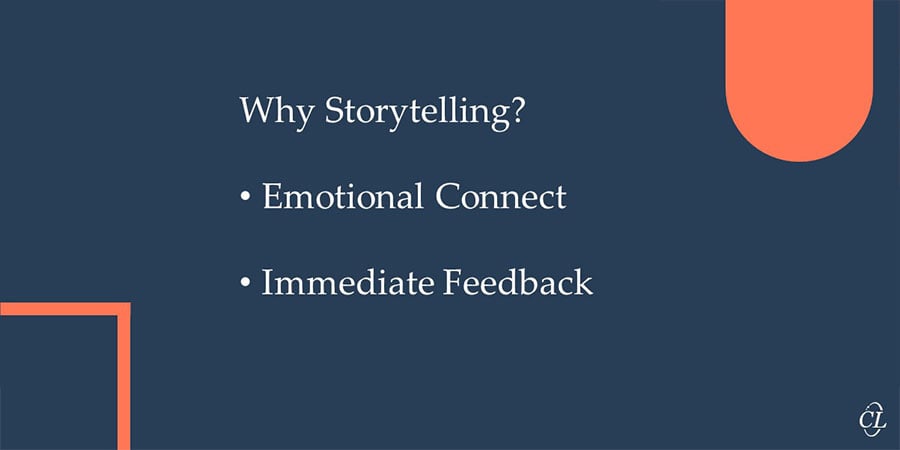 Why Storytelling?

• Emotional Connect

• Immediate Feedback

CL